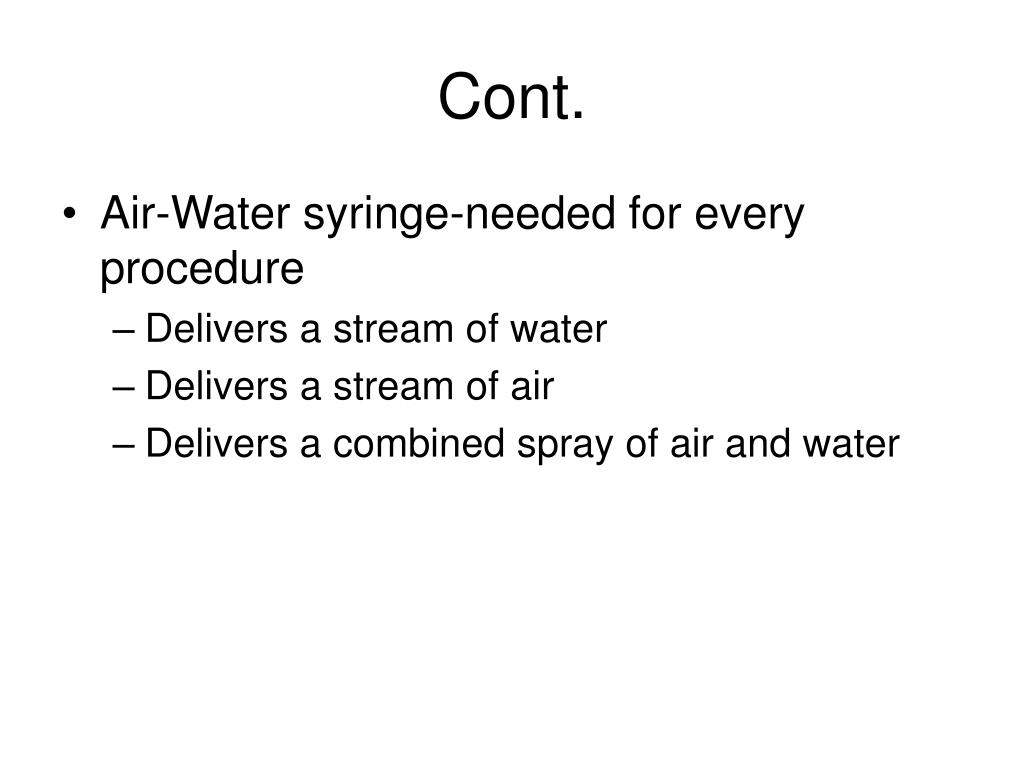 Cont.

• Air-Water syringe-needed for every procedure
– Delivers a stream of water
– Delivers a stream of air
– Delivers a combined spray of air and water